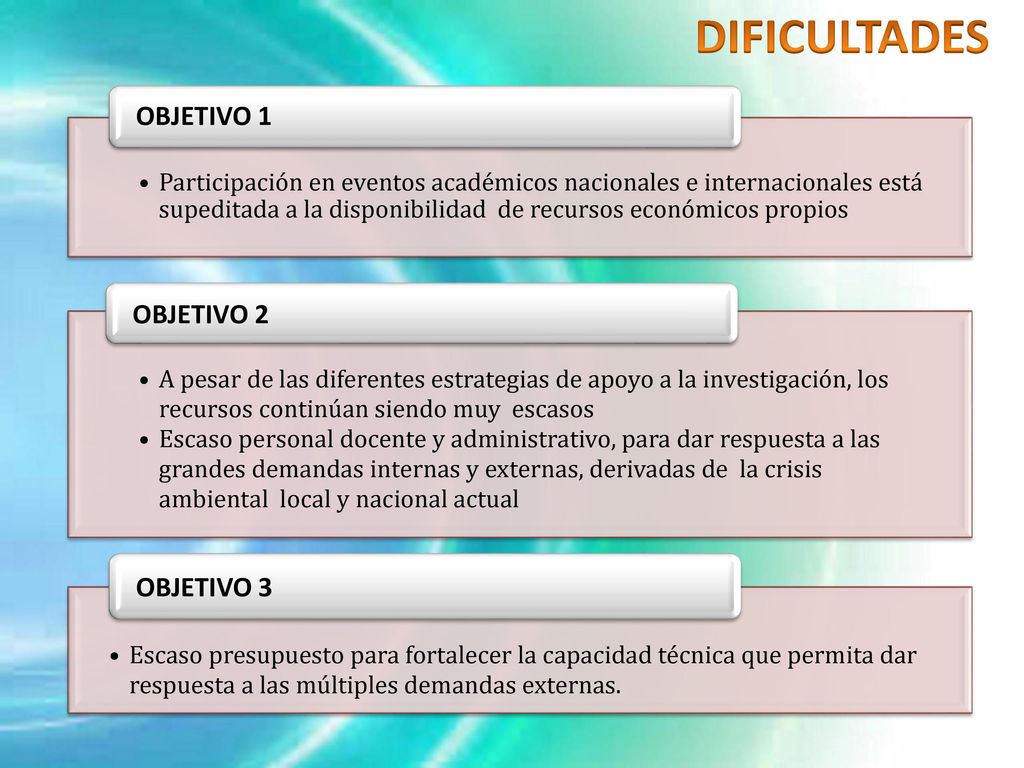 DIFICULTADES

OBJETIVO 1

• Participación en eventos académicos nacionales e internacionales está supeditada a la disponibilidad de recursos económicos propios

OBJETIVO 2

• A pesar de las diferentes estrategias de apoyo a la investigación, los recursos continúan siendo muy escasos
• Escaso personal docente y administrativo, para dar respuesta a las grandes demandas internas y externas, derivadas de la crisis ambiental local y nacional actual

OBJETIVO 3

• Escaso presupuesto para fortalecer la capacidad técnica que permita dar respuesta a las múltiples demandas externas.